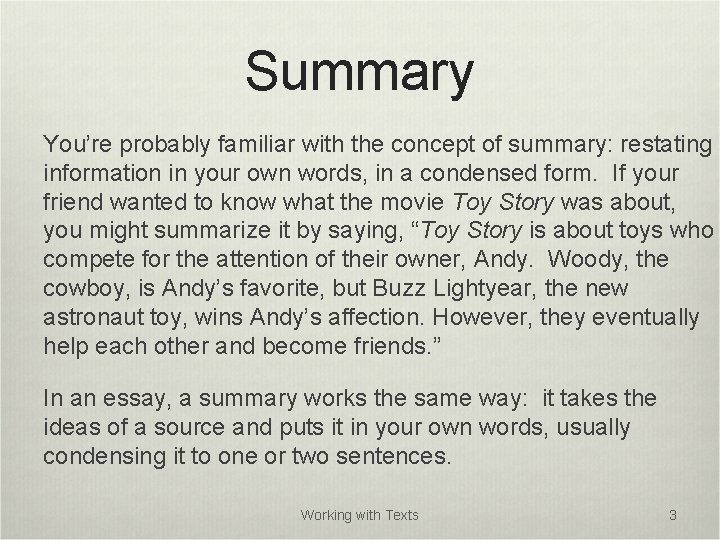 Summary

You’re probably familiar with the concept of summary: restating information in your own words, in a condensed form. If your friend wanted to know what the movie Toy Story was about, you might summarize it by saying, “Toy Story is about toys who compete for the attention of their owner, Andy. Woody, the cowboy, is Andy’s favorite, but Buzz Lightyear, the new astronaut toy, wins Andy’s affection. However, they eventually help each other and become friends.”

In an essay, a summary works the same way: it takes the ideas of a source and puts it in your own words, usually condensing it to one or two sentences.

Working with Texts

3